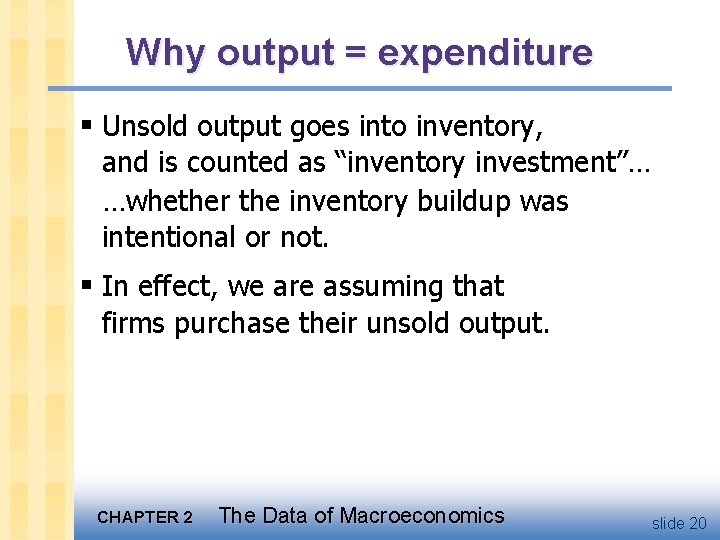 Why output = expenditure

▪ Unsold output goes into inventory, and is counted as “inventory investment”… …whether the inventory buildup was intentional or not.

▪ In effect, we are assuming that firms purchase their unsold output.

CHAPTER 2 The Data of Macroeconomics slide 20